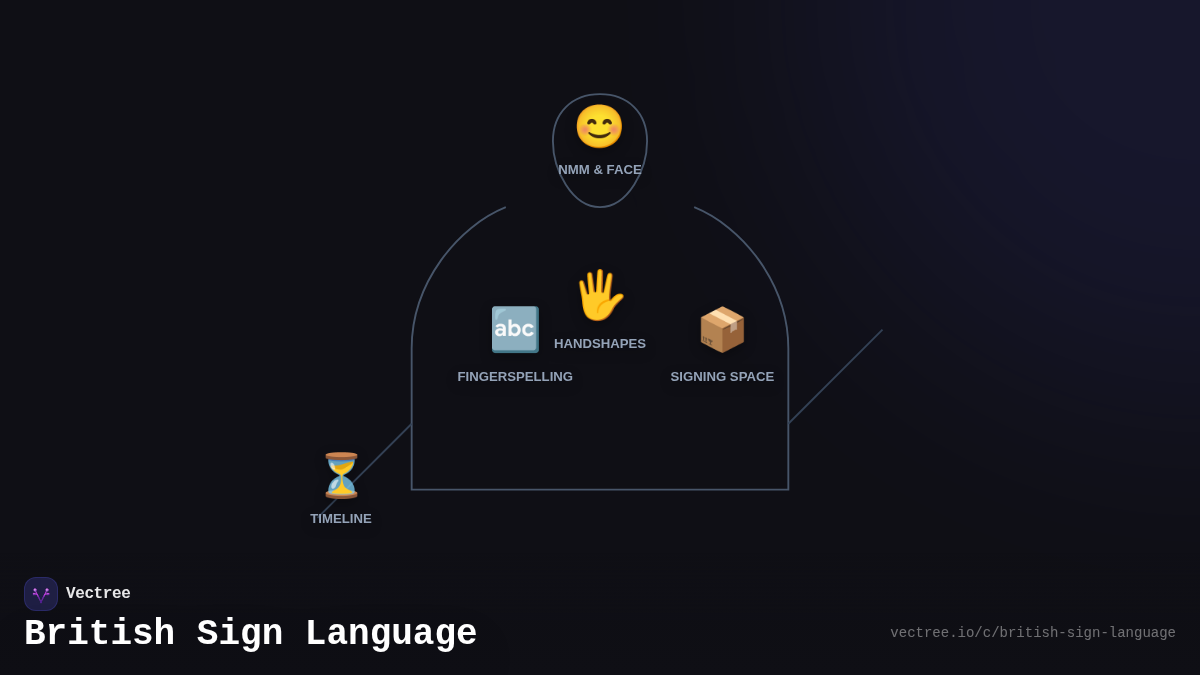 NMM & FACE

abc

HANDSHAPES

FINGERSPELLING

SIGNING SPACE

TIMELINE

Vectree

British Sign Language

vectree.io/c/british-sign-language